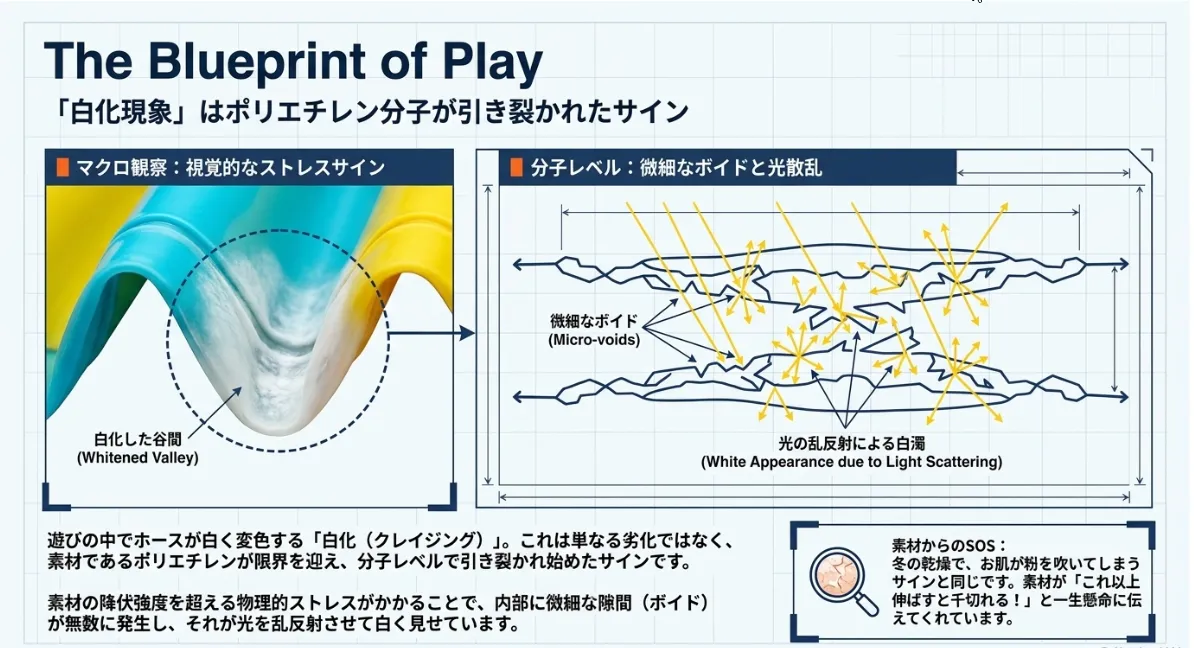 The Blueprint of Play

「白化現象」はポリエチレン分子が引き裂かれたサイン

マクロ観察：視覚的なストレスサイン

白化した谷間
(Whitened Valley)

分子レベル：微細なボイドと光散乱

微細なボイド
(Micro-voids)

光の乱反射による白濁
(White Appearance due to Light Scattering)

遊びの中でホースが白く変色する「白化（クレイジング）」。これは単なる劣化ではなく、素材であるポリエチレンが限界を迎え、分子レベルで引き裂かれ始めたサインです。

素材の降伏強度を超える物理的ストレスがかかることで、内部に微細な隙間（ボイド）が無数に発生し、それが光を乱反射させて白く見せています。

素材からのSOS：
冬の乾燥で、お肌が粉を吹いてしまうサインと同じです。素材が「これ以上伸ばすと千切れる！」と一生懸命に伝えてくれています。